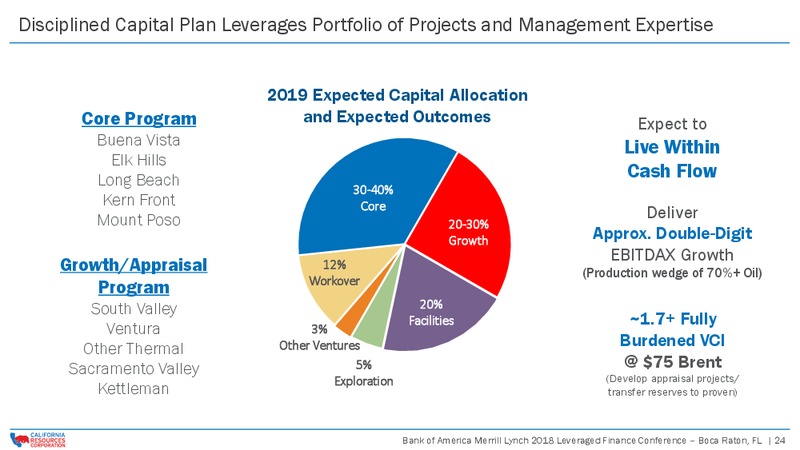 Disciplined Capital Plan Leverages Portfolio of Projects and Management Expertise

Core Program
Buena Vista
Elk Hills
Long Beach
Kern Front
Mount Poso

Growth/Appraisal Program
South Valley
Ventura
Other Thermal
Sacramento Valley
Kettleman

2019 Expected Capital Allocation and Expected Outcomes

30-40% Core
20-30% Growth
20% Facilities
5% Exploration
3% Other Ventures
12% Workover

Expect to
Live Within Cash Flow

Deliver
Approx. Double-Digit
EBITDAX Growth
(Production wedge of 70%+ Oil)

~1.7+ Fully Burdened VCI
@ $75 Brent
(Develop appraisal projects/ transfer reserves to proven)

CALIFORNIA RESOURCES CORPORATION

Bank of America Merrill Lynch 2018 Leveraged Finance Conference – Boca Raton, FL | 24